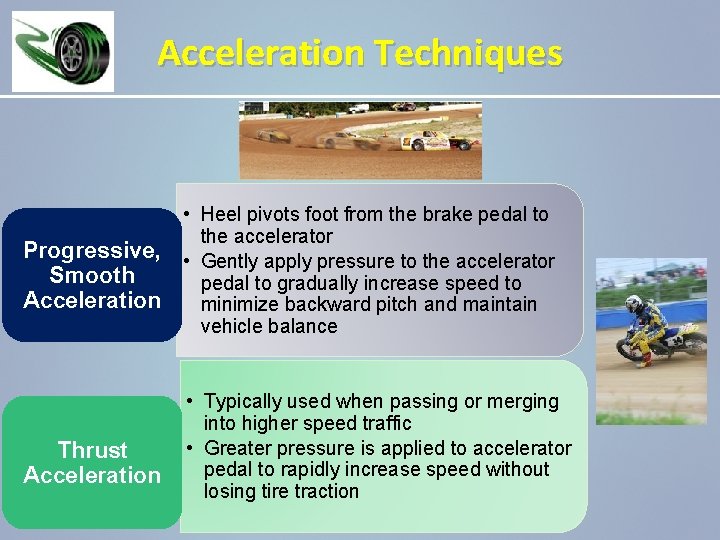 Acceleration Techniques

Progressive, Smooth Acceleration

• Heel pivots foot from the brake pedal to the accelerator
• Gently apply pressure to the accelerator pedal to gradually increase speed to minimize backward pitch and maintain vehicle balance

Thrust Acceleration

• Typically used when passing or merging into higher speed traffic
• Greater pressure is applied to accelerator pedal to rapidly increase speed without losing tire traction